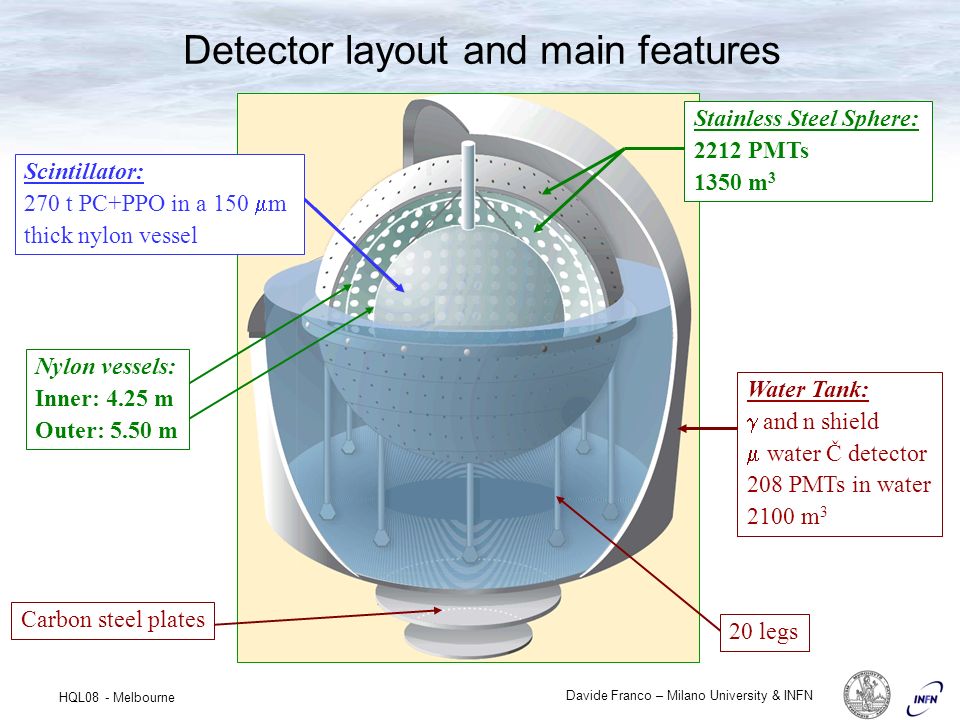 Detector layout and main features

Scintillator:
270 t PC+PPO in a 150 $\mu$m thick nylon vessel

Stainless Steel Sphere:
2212 PMTs
1350 m$^3$

Nylon vessels:
Inner: 4.25 m
Outer: 5.50 m

Water Tank:
$\gamma$ and n shield
$\mu$ water Č detector
208 PMTs in water
2100 m$^3$

Carbon steel plates

20 legs

HQL08 - Melbourne

Davide Franco – Milano University & INFN

INFN